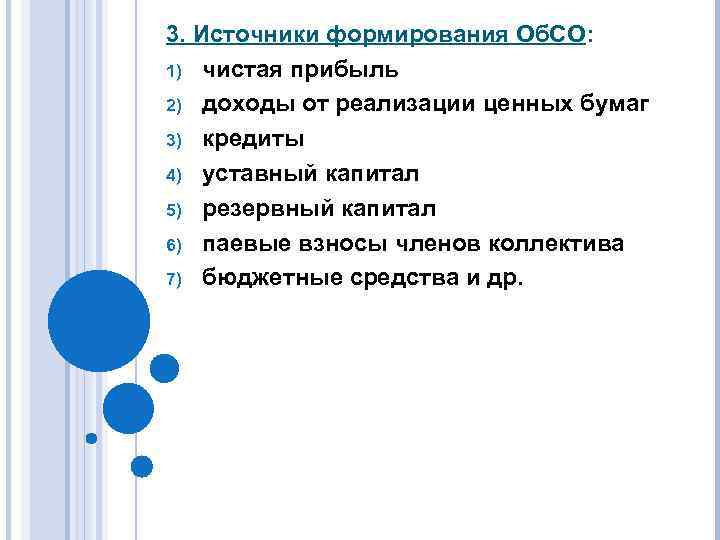 3. Источники формирования ОбСО:

1) чистая прибыль
2) доходы от реализации ценных бумаг
3) кредиты
4) уставный капитал
5) резервный капитал
6) паевые взносы членов коллектива
7) бюджетные средства и др.